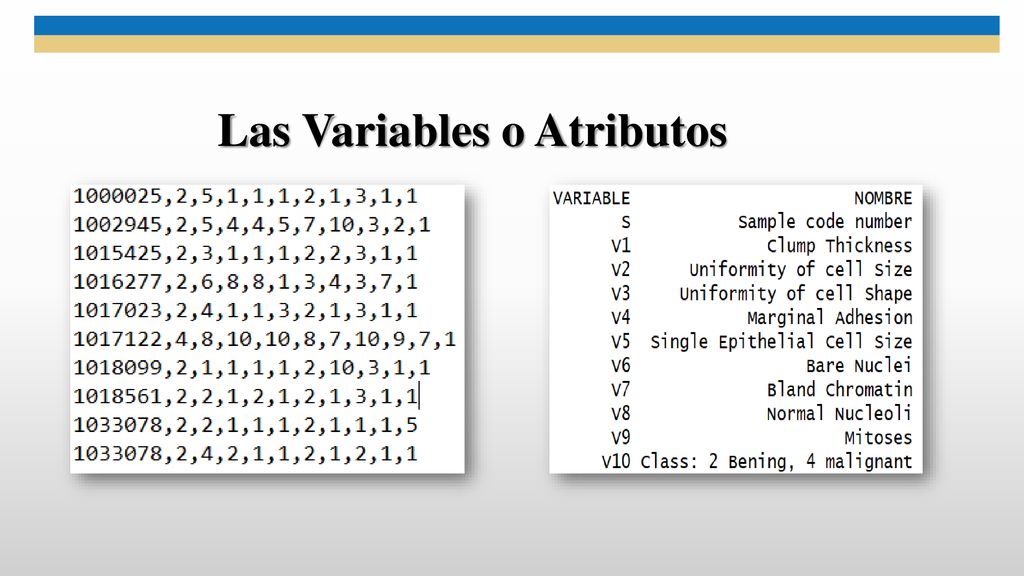 Las Variables o Atributos

1000025,2,5,1,1,1,2,1,3,1,1
1002945,2,5,4,4,5,7,10,3,2,1
1015425,2,3,1,1,1,2,2,3,1,1
1016277,2,6,8,8,1,3,4,3,7,1
1017023,2,4,1,1,3,2,1,3,1,1
1017122,4,8,10,10,8,7,10,9,7,1
1018099,2,1,1,1,1,2,10,3,1,1
1018561,2,2,1,2,1,2,1,3,1,1
1033078,2,2,1,1,1,2,1,1,1,5
1033078,2,4,2,1,1,2,1,2,1,1

| VARIABLE | NOMBRE |
|---|---|
| S | Sample code number |
| V1 | Clump Thickness |
| V2 | Uniformity of cell Size |
| V3 | Uniformity of cell Shape |
| V4 | Marginal Adhesion |
| V5 | Single Epithelial Cell Size |
| V6 | Bare Nuclei |
| V7 | Bland Chromatin |
| V8 | Normal Nucleoli |
| V9 | Mitoses |
| V10 | Class: 2 Bening, 4 malignant |